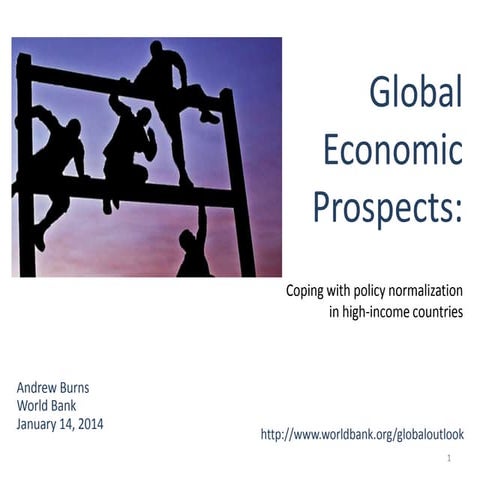 Global Economic Prospects:

Coping with policy normalization in high-income countries

Andrew Burns
World Bank
January 14, 2014

http://www.worldbank.org/globaloutlook

1